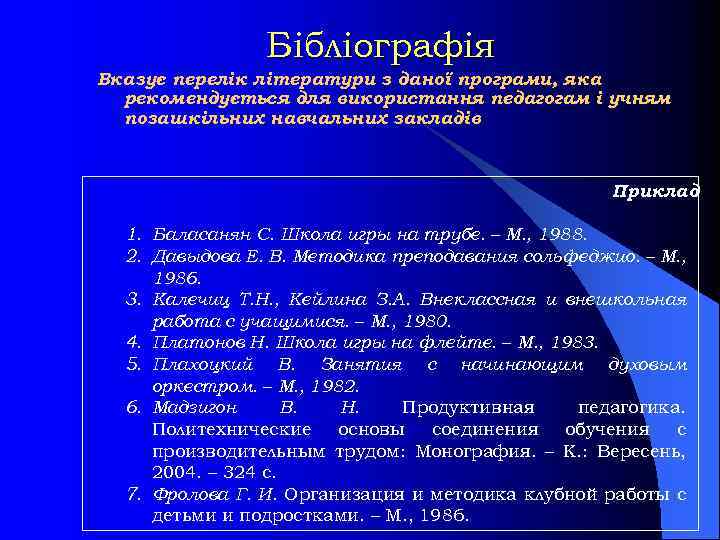 Бібліографія

Вказує перелік літератури з даної програми, яка рекомендується для використання педагогам і учням позашкільних навчальних закладів

Приклад

1. Баласанян С. Школа игры на трубе. – М., 1988.
2. Давыдова Е. В. Методика преподавания сольфеджио. – М., 1986.
3. Калечиц Т.Н., Кейлина З.А. Внеклассная и внешкольная работа с учащимися. – М., 1980.
4. Платонов Н. Школа игры на флейте. – М., 1983.
5. Плахоцкий В. Занятия с начинающим духовым оркестром. – М., 1982.
6. Мадзигон В. Н. Продуктивная педагогика. Политехнические основы соединения обучения с производительным трудом: Монография. – К.: Вересень, 2004. – 324 с.
7. Фролова Г. И. Организация и методика клубной работы с детьми и подростками. – М., 1986.